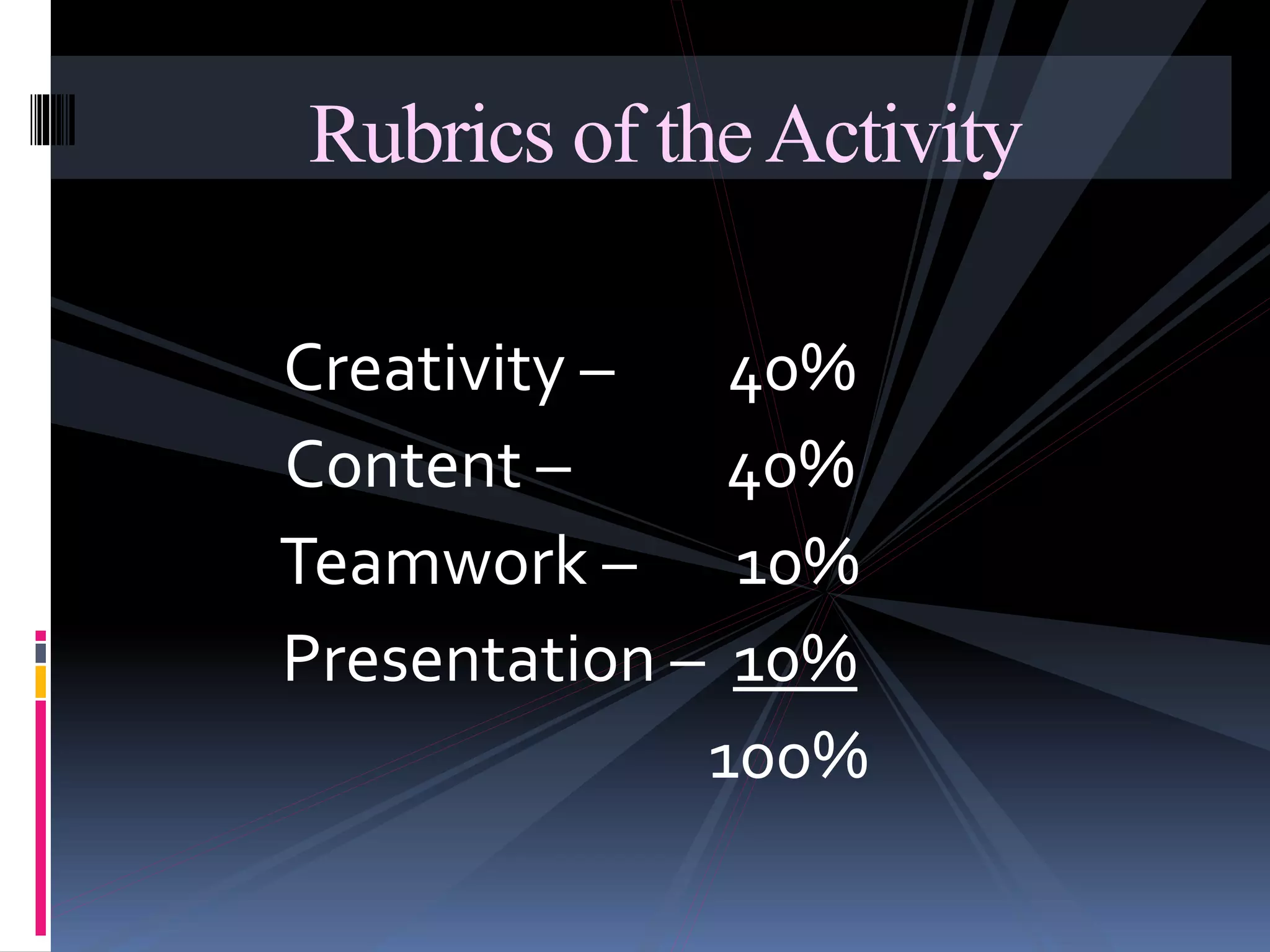 Rubrics of the Activity

Creativity – 40%

Content – 40%

Teamwork – 10%

Presentation – 10%

100%